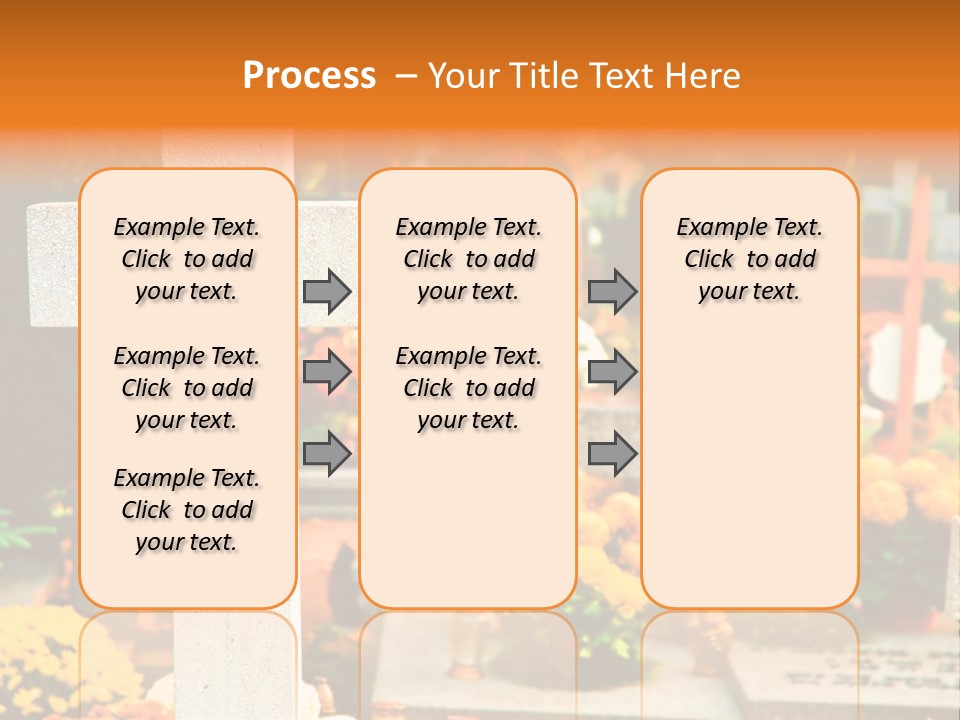 Process – Your Title Text Here

Example Text. Click to add your text.

Example Text. Click to add your text.

Example Text. Click to add your text.

Example Text. Click to add your text.

Example Text. Click to add your text.

Example Text. Click to add your text.